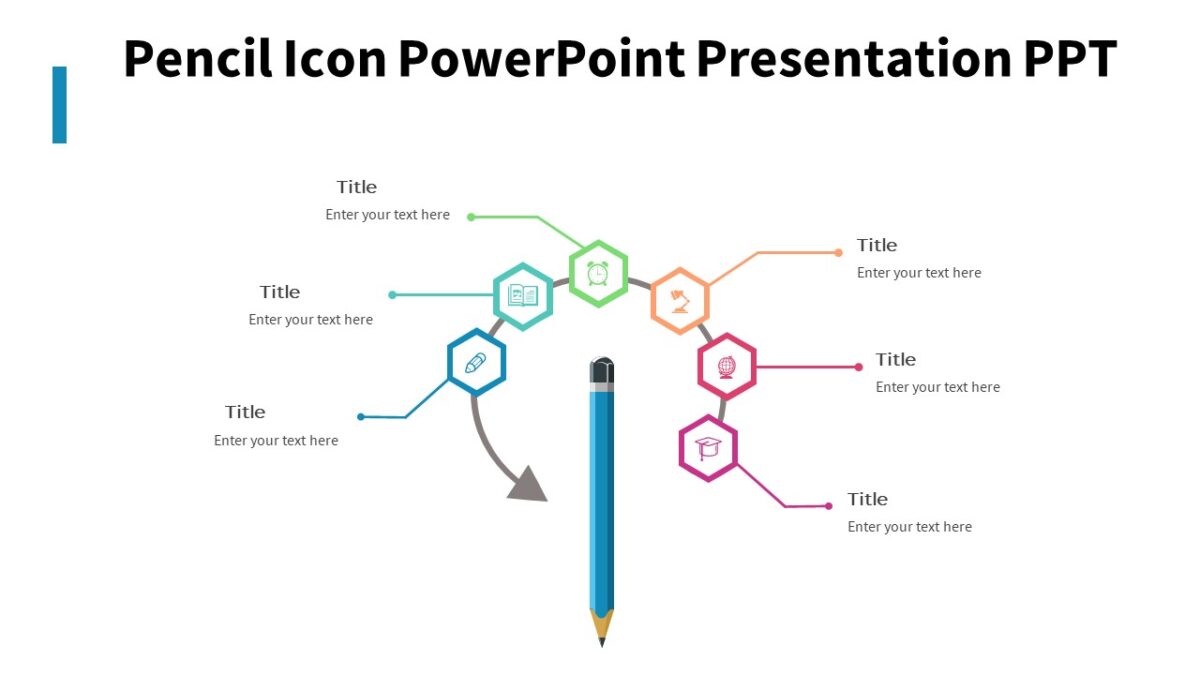 Pencil Icon PowerPoint Presentation PPT

Title
Enter your text here

Title
Enter your text here

Title
Enter your text here

Title
Enter your text here

Title
Enter your text here

Title
Enter your text here